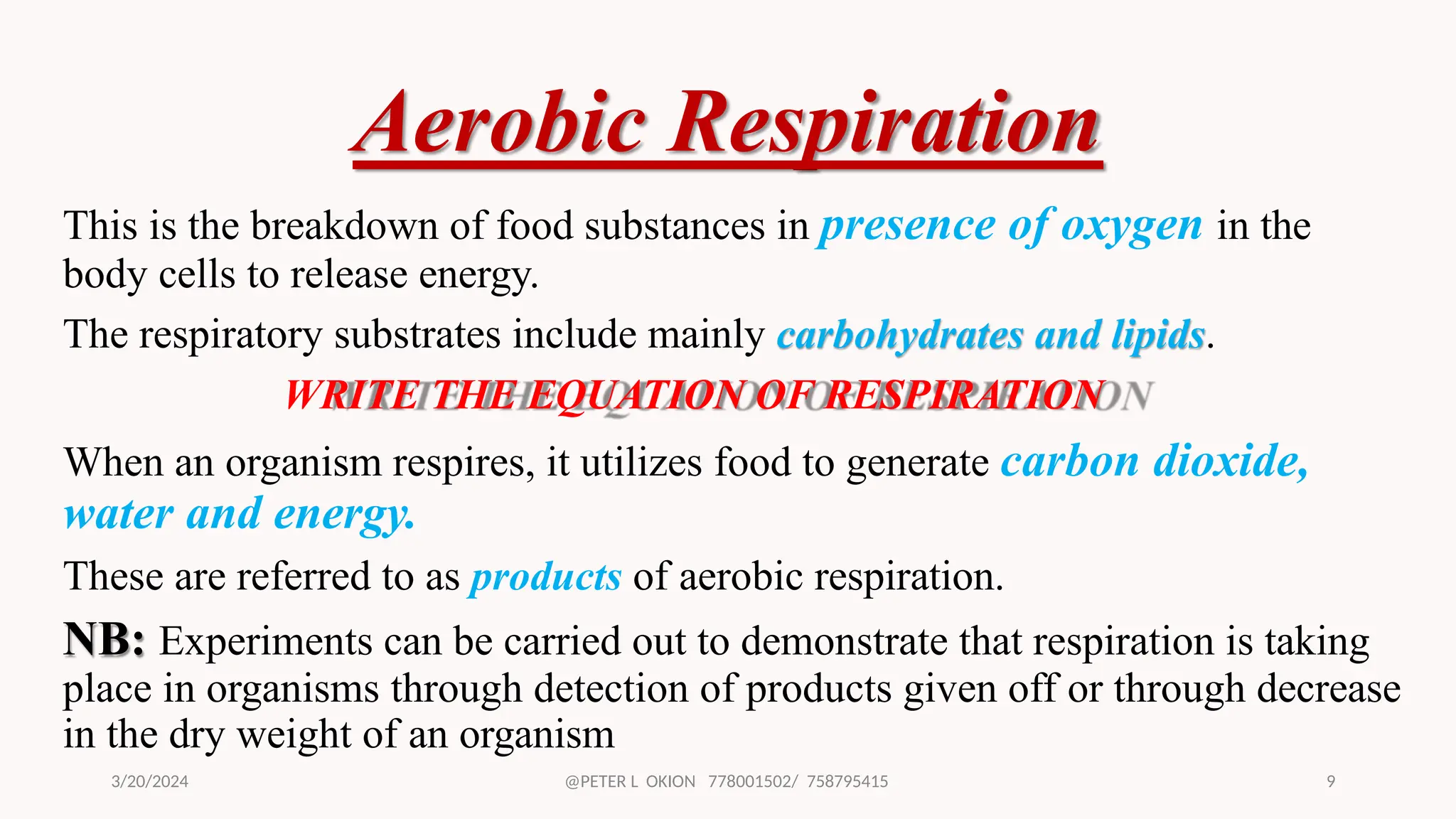 Aerobic Respiration

This is the breakdown of food substances in presence of oxygen in the body cells to release energy.

The respiratory substrates include mainly carbohydrates and lipids.

WRITE THE EQUATION OF RESPIRATION

When an organism respires, it utilizes food to generate carbon dioxide, water and energy.

These are referred to as products of aerobic respiration.

NB: Experiments can be carried out to demonstrate that respiration is taking place in organisms through detection of products given off or through decrease in the dry weight of an organism

3/20/2024

@PETER L OKION 778001502/ 758795415

9